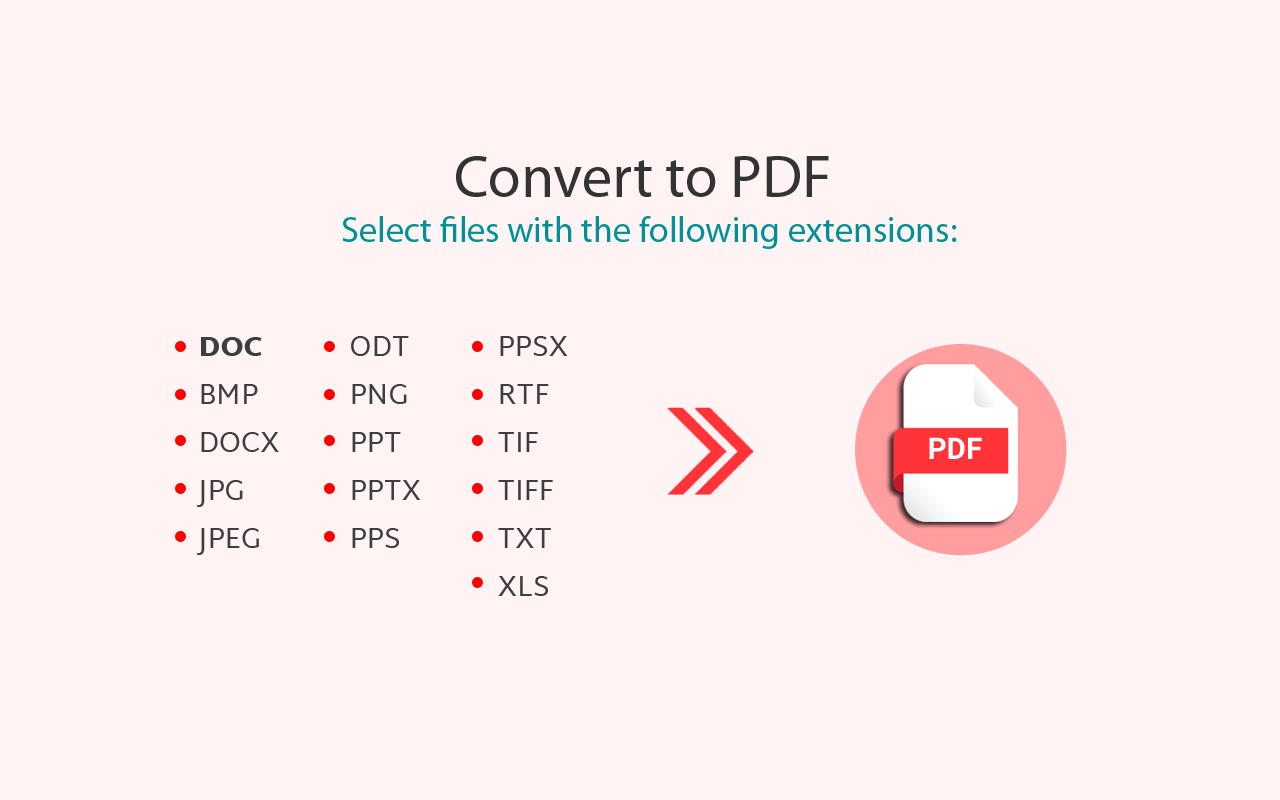 Convert to PDF
Select files with the following extensions:

• DOC
• BMP
• DOCX
• JPG
• JPEG

• ODT
• PNG
• PPT
• PPTX
• PPS

• PPSX
• RTF
• TIF
• TIFF
• TXT
• XLS

PDF